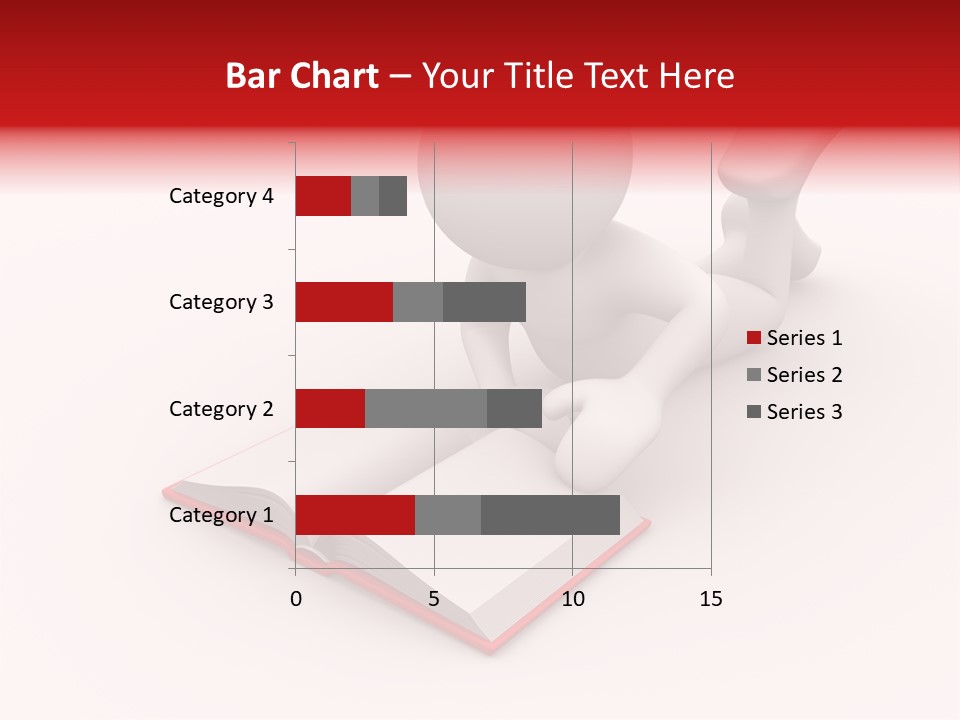 Bar Chart – Your Title Text Here

Category 4
Category 3
Category 2
Category 1

0
5
10
15

Series 1
Series 2
Series 3